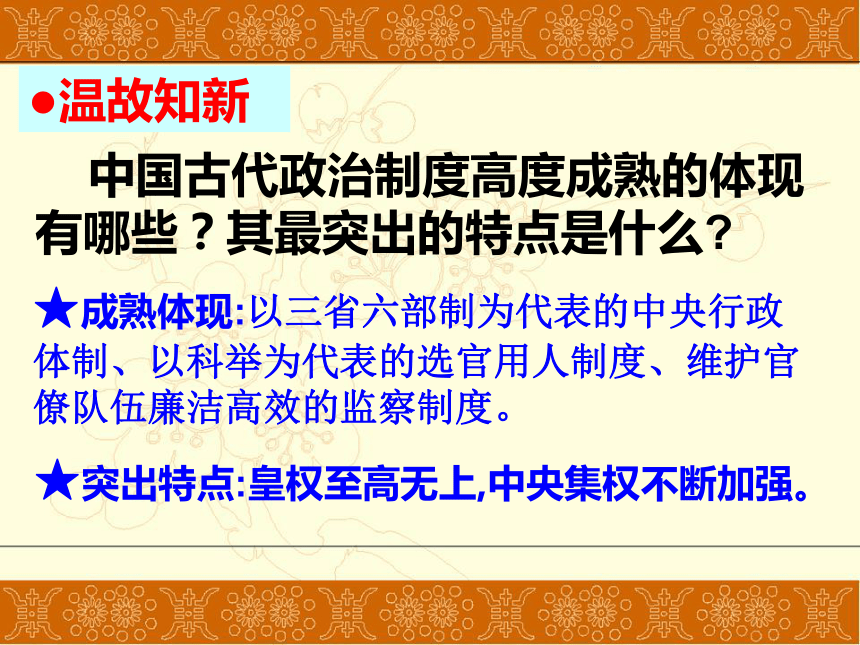 ●温故知新

中国古代政治制度高度成熟的体现有哪些？其最突出的特点是什么？

★成熟体现:以三省六部制为代表的中央行政体制、以科举为代表的选官用人制度、维护官僚队伍廉洁高效的监察制度。

★突出特点:皇权至高无上,中央集权不断加强。